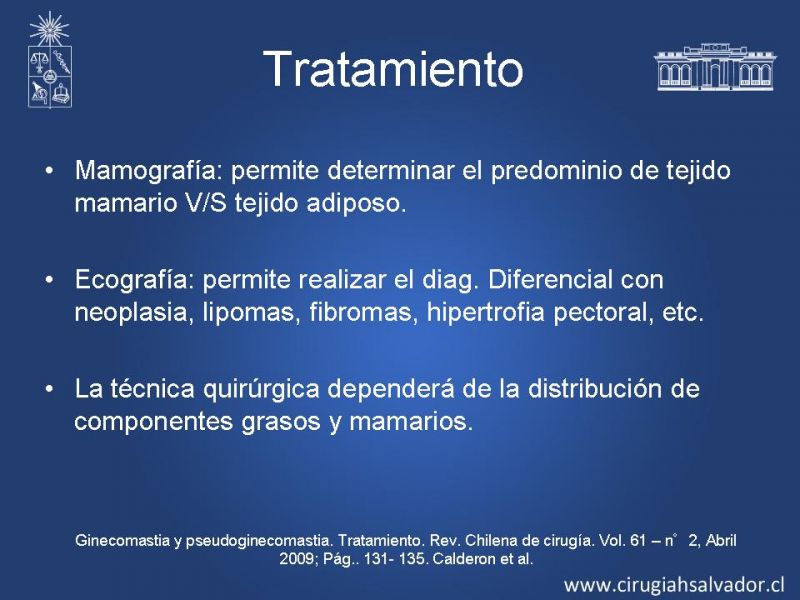 Tratamiento

• Mamografía: permite determinar el predominio de tejido mamario V/S tejido adiposo.

• Ecografía: permite realizar el diag. Diferencial con neoplasia, lipomas, fibromas, hipertrofia pectoral, etc.

• La técnica quirúrgica dependerá de la distribución de componentes grasos y mamarios.

Ginecomastia y pseudoginecomastia. Tratamiento. Rev. Chilena de cirugía. Vol. 61 – n° 2, Abril 2009; Pág.. 131- 135. Calderon et al.

www.cirugiahsalvador.cl